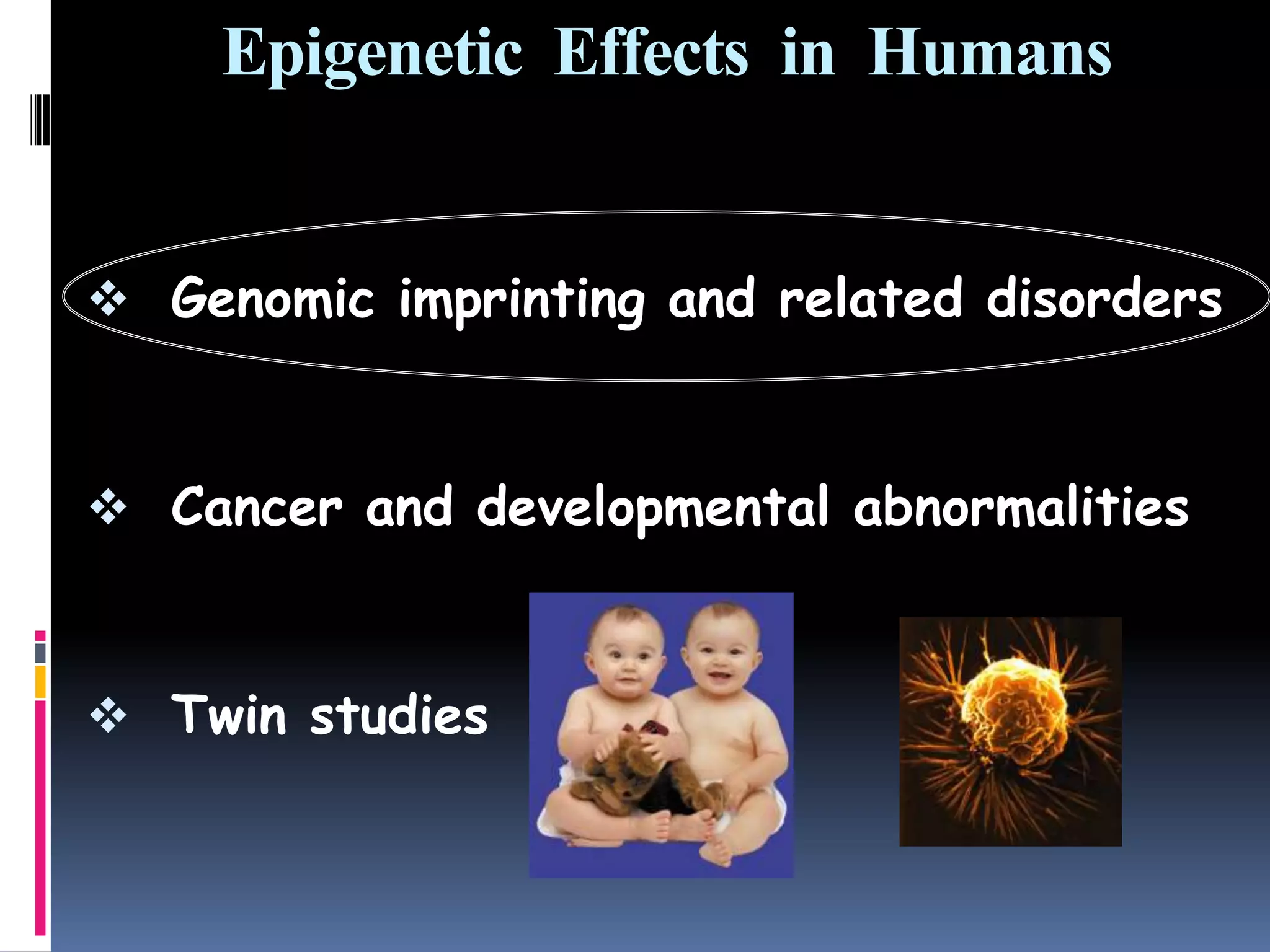 Epigenetic Effects in Humans

❖ Genomic imprinting and related disorders

❖ Cancer and developmental abnormalities

❖ Twin studies